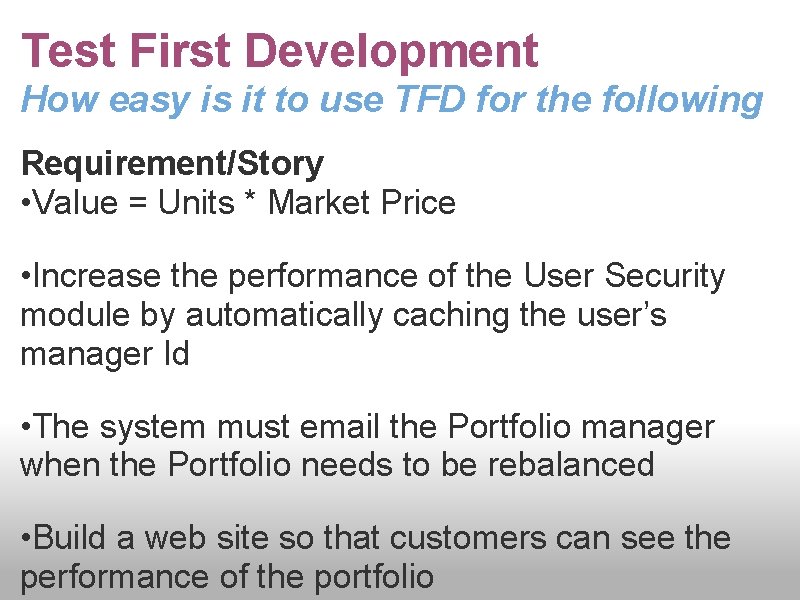 Test First Development
How easy is it to use TFD for the following

Requirement/Story
•Value = Units * Market Price

•Increase the performance of the User Security module by automatically caching the user's manager Id

•The system must email the Portfolio manager when the Portfolio needs to be rebalanced

•Build a web site so that customers can see the performance of the portfolio